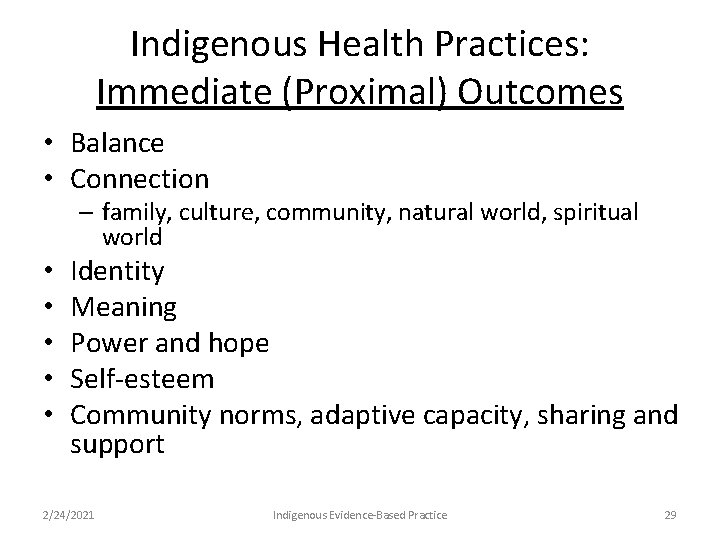 Indigenous Health Practices:
Immediate (Proximal) Outcomes

• Balance
• Connection
– family, culture, community, natural world, spiritual world
• Identity
• Meaning
• Power and hope
• Self-esteem
• Community norms, adaptive capacity, sharing and support

2/24/2021 Indigenous Evidence-Based Practice 29